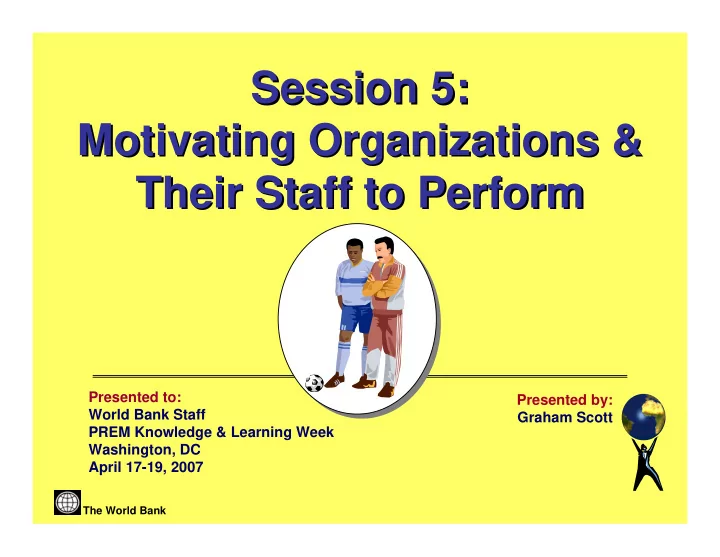 Session 5:
Motivating Organizations & Their Staff to Perform

Presented to:
World Bank Staff
PREM Knowledge & Learning Week
Washington, DC
April 17-19, 2007

Presented by:
Graham Scott

The World Bank